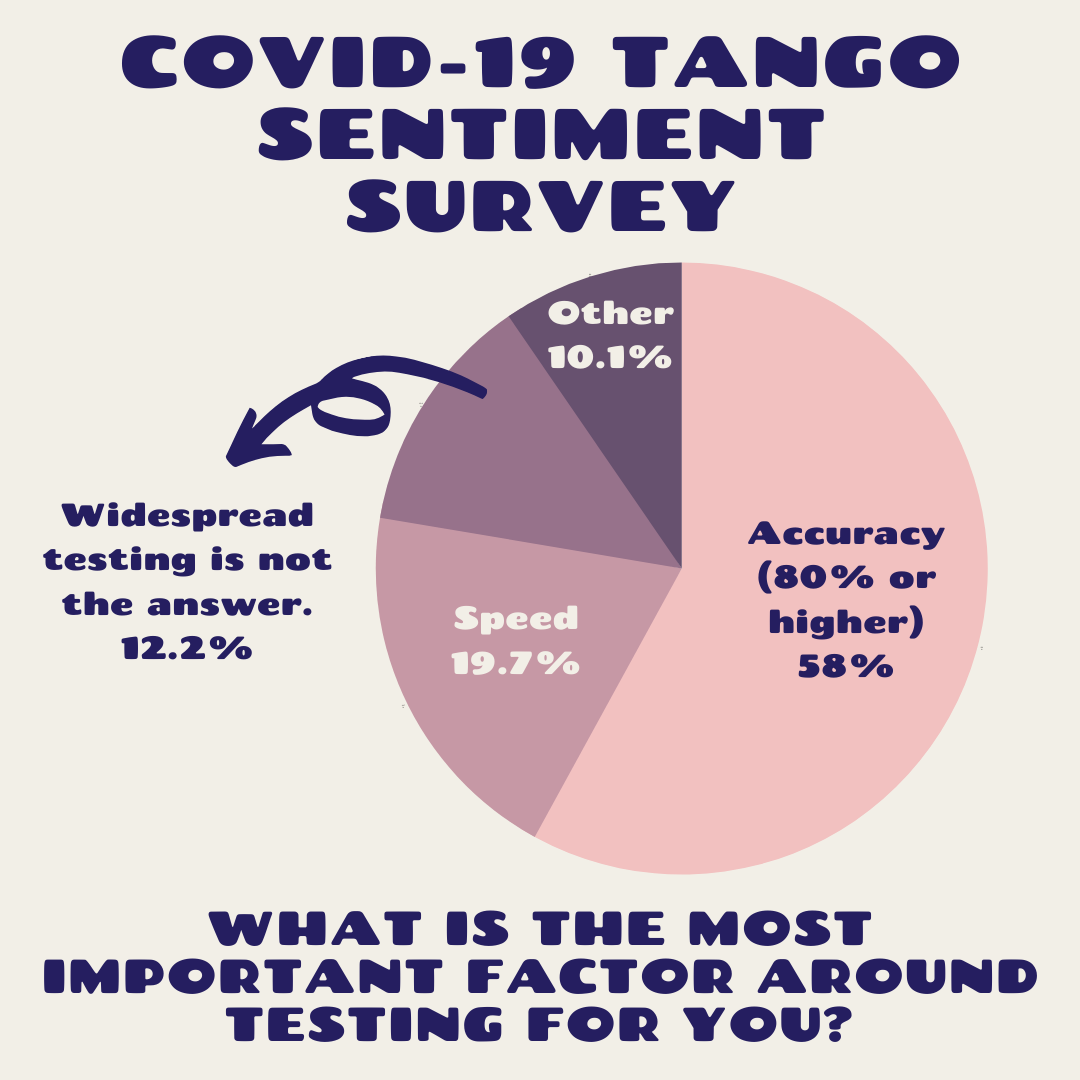 COVID-19 TANGO SENTIMENT SURVEY

Other 10.1%

Widespread testing is not the answer. 12.2%

Speed 19.7%

Accuracy (80% or higher) 58%

WHAT IS THE MOST IMPORTANT FACTOR AROUND TESTING FOR YOU?